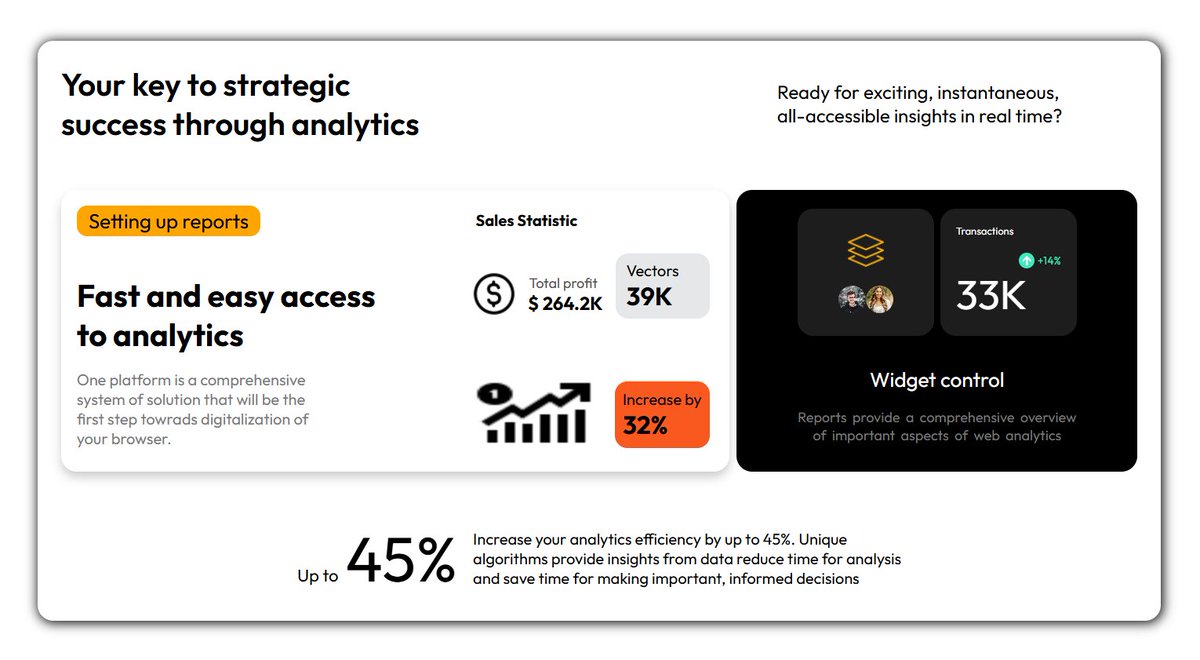 Your key to strategic success through analytics

Ready for exciting, instantaneous, all-accessible insights in real time?

Setting up reports

Fast and easy access to analytics

One platform is a comprehensive system of solution that will be the first step towrads digitalization of your browser.

Sales Statistic

Total profit
$ 264.2K

Vectors
39K

Increase by
32%

Transactions
+14%
33K

Widget control

Reports provide a comprehensive overview of important aspects of web analytics

Up to 45%

Increase your analytics efficiency by up to 45%. Unique algorithms provide insights from data reduce time for analysis and save time for making important, informed decisions